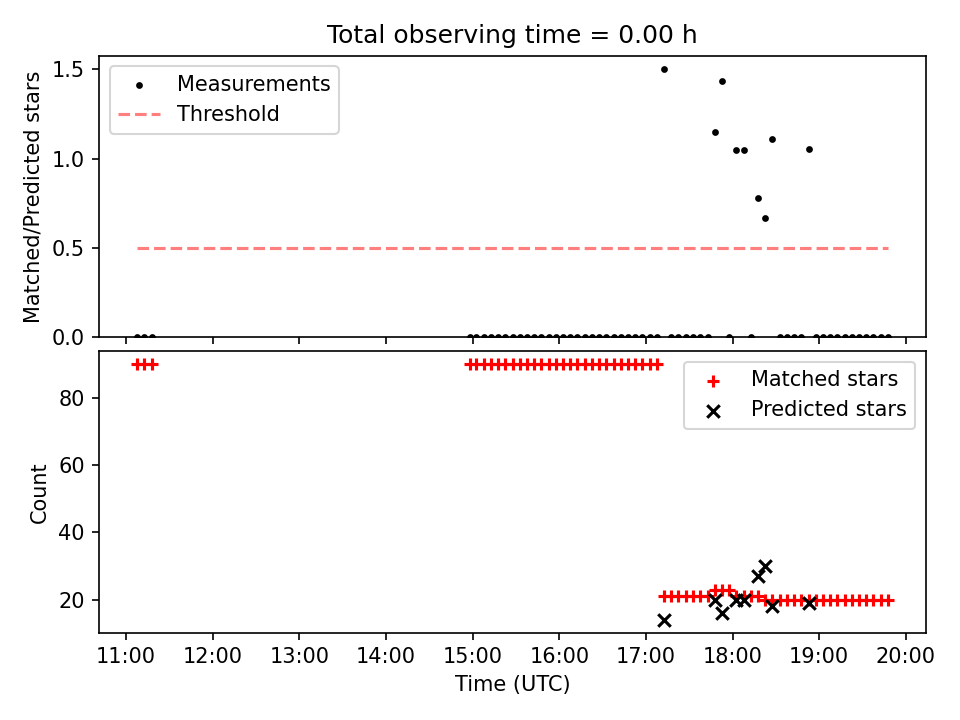 Total observing time = 0.00 h

Matched/Predicted stars

1.5
1.0
0.5
0.0

Measurements
Threshold

Count

80
60
40
20

Matched stars
Predicted stars

11:00 12:00 13:00 14:00 15:00 16:00 17:00 18:00 19:00 20:00

Time (UTC)